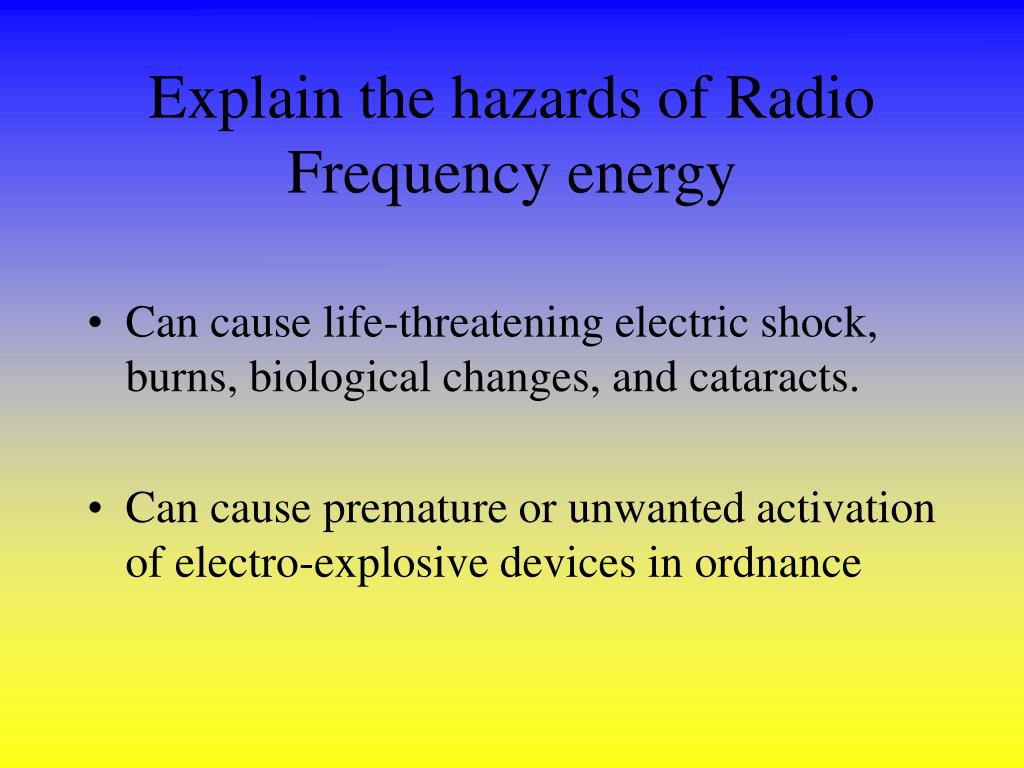 Explain the hazards of Radio Frequency energy

• Can cause life-threatening electric shock, burns, biological changes, and cataracts.

• Can cause premature or unwanted activation of electro-explosive devices in ordnance